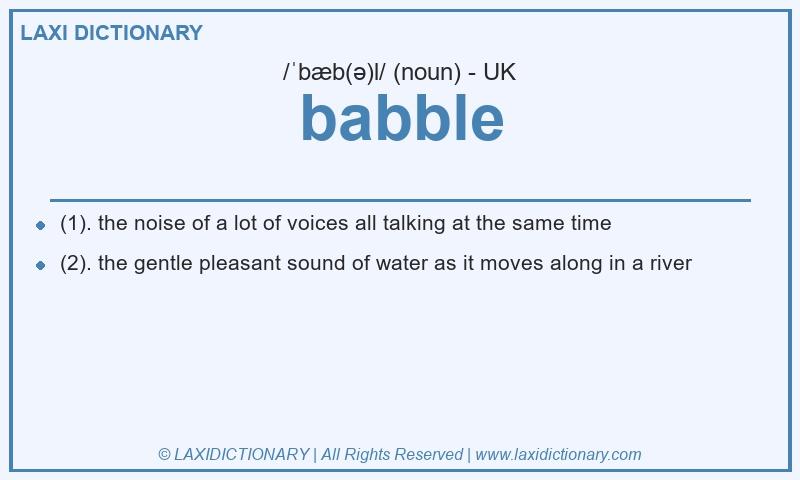 LAXI DICTIONARY

/ˈbæb(ə)l/ (noun) - UK

babble

- (1). the noise of a lot of voices all talking at the same time
- (2). the gentle pleasant sound of water as it moves along in a river

© LAXIDICTIONARY | All Rights Reserved | www.laxidictionary.com